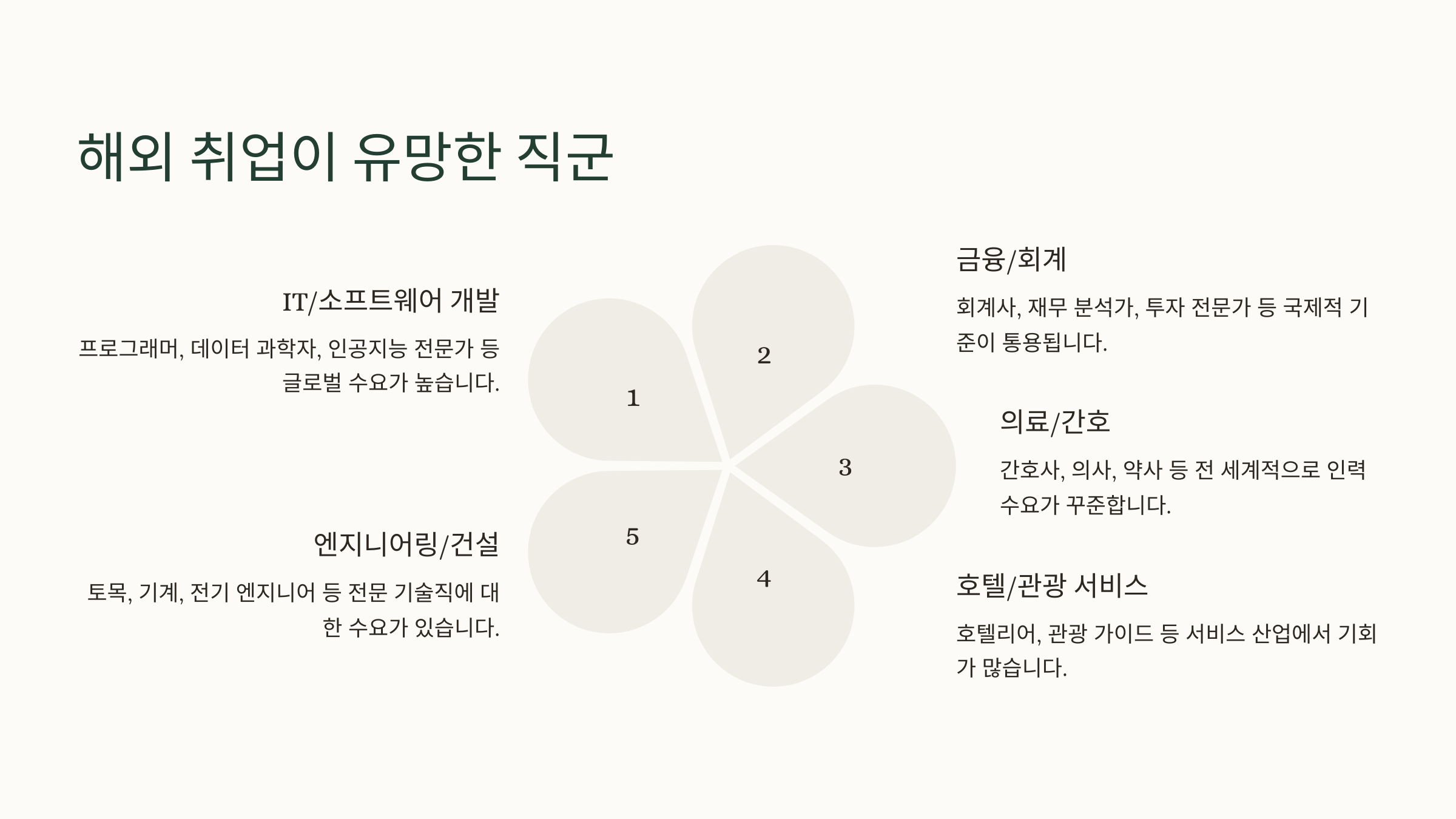 해외 취업이 유망한 직군

IT/소프트웨어 개발

프로그래머, 데이터 과학자, 인공지능 전문가 등 글로벌 수요가 높습니다.

엔지니어링/건설

토목, 기계, 전기 엔지니어 등 전문 기술직에 대한 수요가 있습니다.

1

2

3

4

5

금융/회계

회계사, 재무 분석가, 투자 전문가 등 국제적 기준이 통용됩니다.

의료/간호

간호사, 의사, 약사 등 전 세계적으로 인력 수요가 꾸준합니다.

호텔/관광 서비스

호텔리어, 관광 가이드 등 서비스 산업에서 기회가 많습니다.